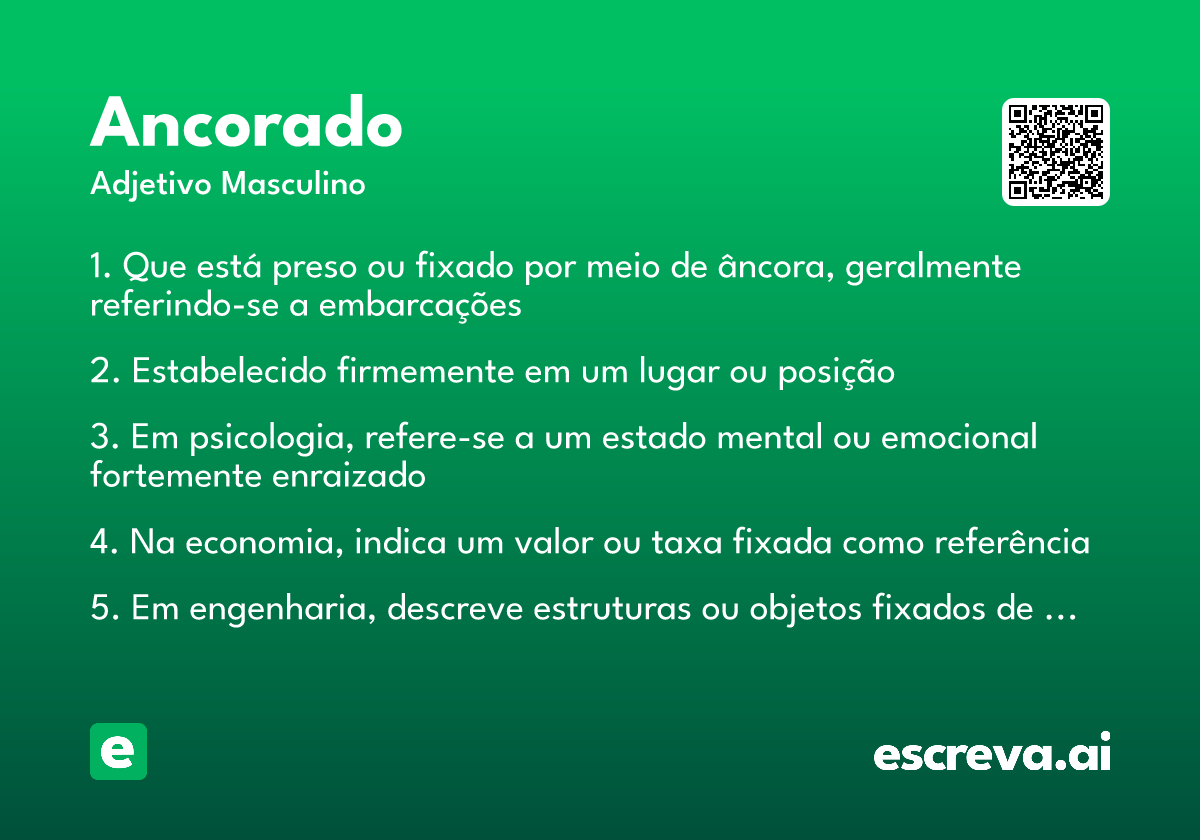 Ancorado

Adjetivo Masculino

1. Que está preso ou fixado por meio de âncora, geralmente referindo-se a embarcações

2. Estabelecido firmemente em um lugar ou posição

3. Em psicologia, refere-se a um estado mental ou emocional fortemente enraizado

4. Na economia, indica um valor ou taxa fixada como referência

5. Em engenharia, descreve estruturas ou objetos fixados de ...

e

escreva.ai